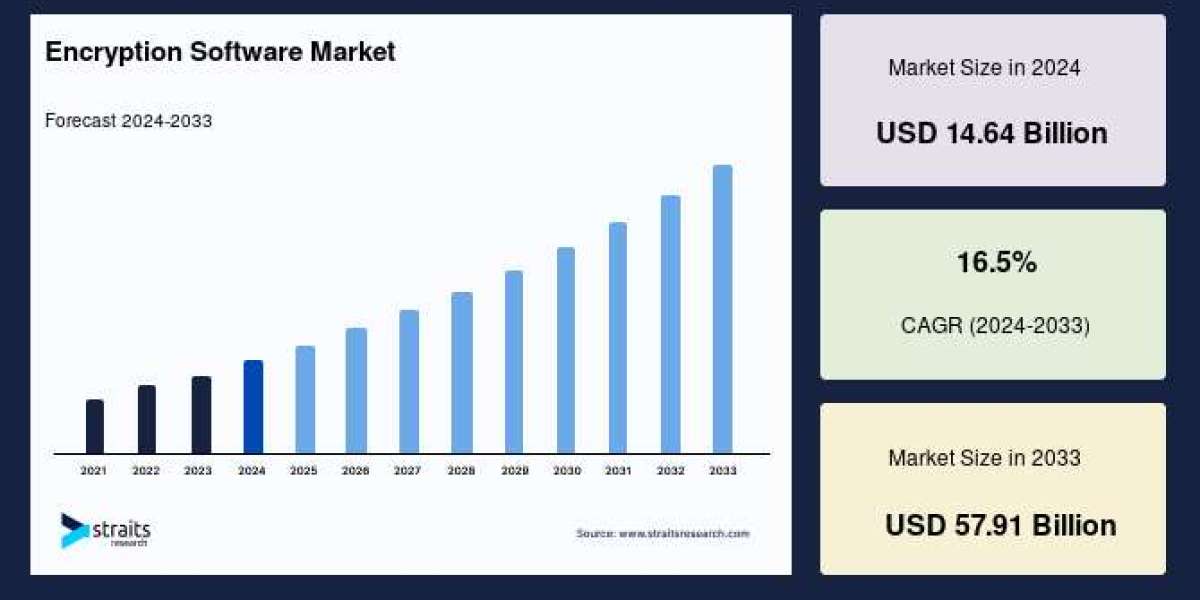 Encryption Software Market

Forecast 2024-2033

2021 2022 2023 2024 2025 2026 2027 2028 2029 2030 2031 2032 2033

straits research

Source: www.straitsresearch.com

Market Size in 2024

USD 14.64 Billion

16.5%

CAGR (2024-2033)

Market Size in 2033

USD 57.91 Billion